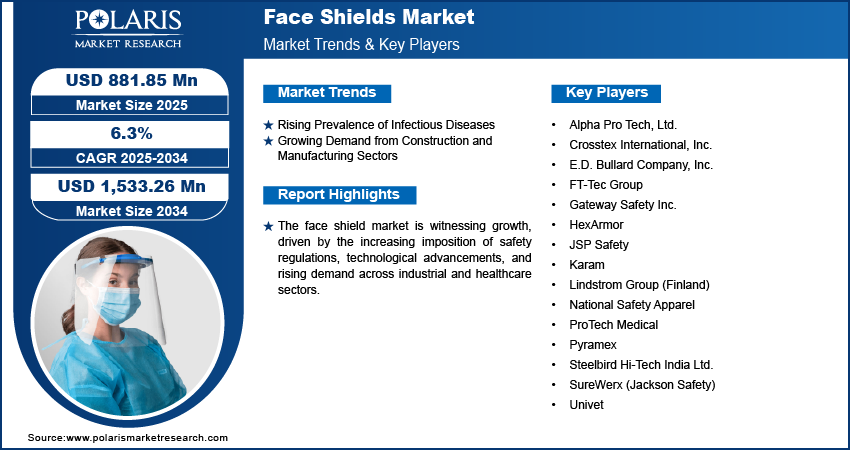 POLARIS
MARKET RESEARCH

Face Shields Market
Market Trends & Key Players

USD 881.85 Mn
Market Size 2025

6.3%
CAGR 2025-2034

USD 1,533.26 Mn
Market Size 2034

Market Trends

★ Rising Prevalence of Infectious Diseases
★ Growing Demand from Construction and Manufacturing Sectors

Report Highlights

★ The face shield market is witnessing growth, driven by the increasing imposition of safety regulations, technological advancements, and rising demand across industrial and healthcare sectors.

Key Players

• Alpha Pro Tech, Ltd.
• Crosstex International, Inc.
• E.D. Bullard Company, Inc.
• FT-Tec Group
• Gateway Safety Inc.
• HexArmor
• JSP Safety
• Karam
• Lindstrom Group (Finland)
• National Safety Apparel
• ProTech Medical
• Pyramex
• Steelbird Hi-Tech India Ltd.
• SureWerx (Jackson Safety)
• Univet

Source:www.polarismarketresearch.com